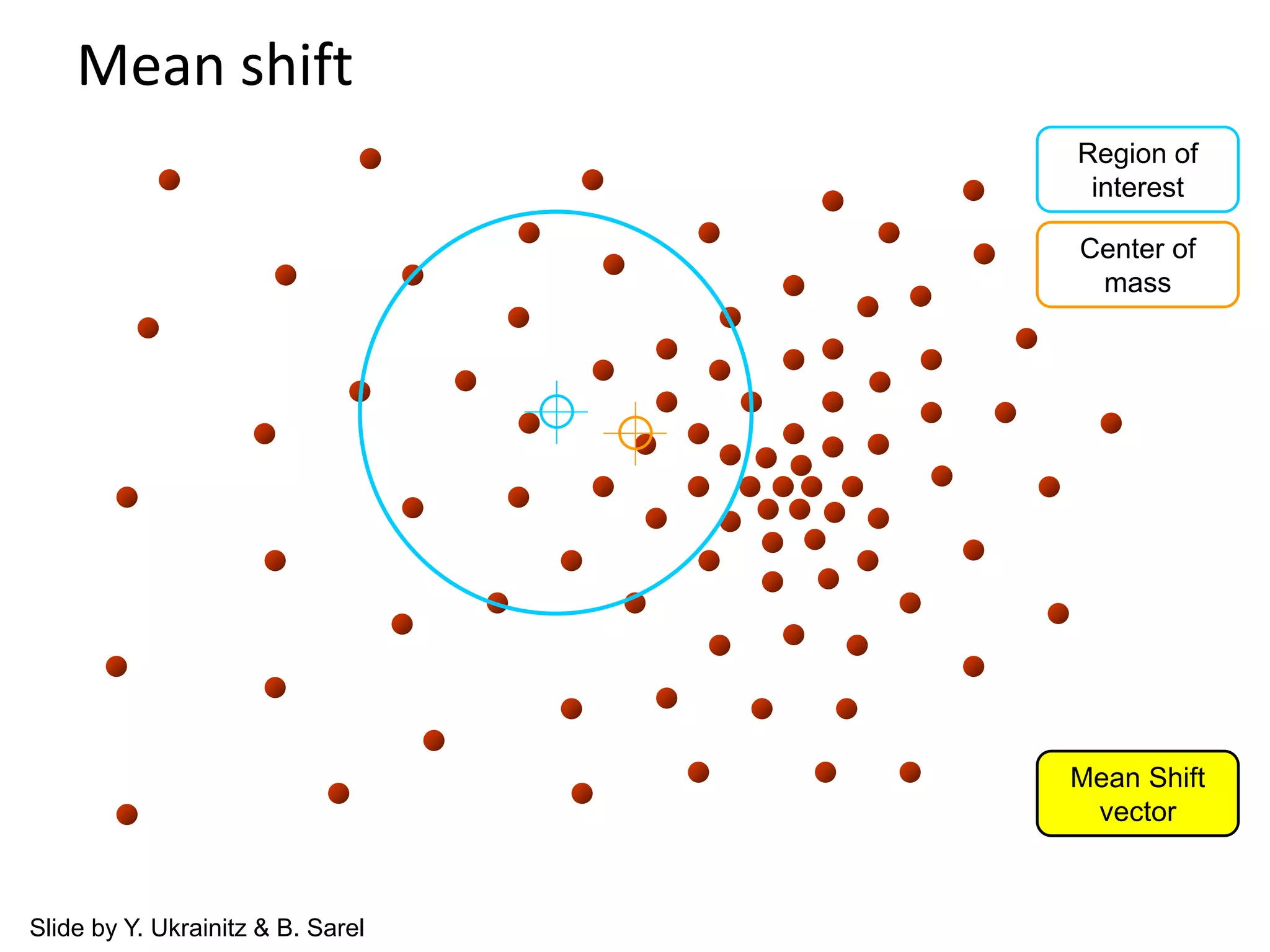 Mean shift

Region of interest

Center of mass

Mean Shift vector

Slide by Y. Ukrainitz & B. Sarel